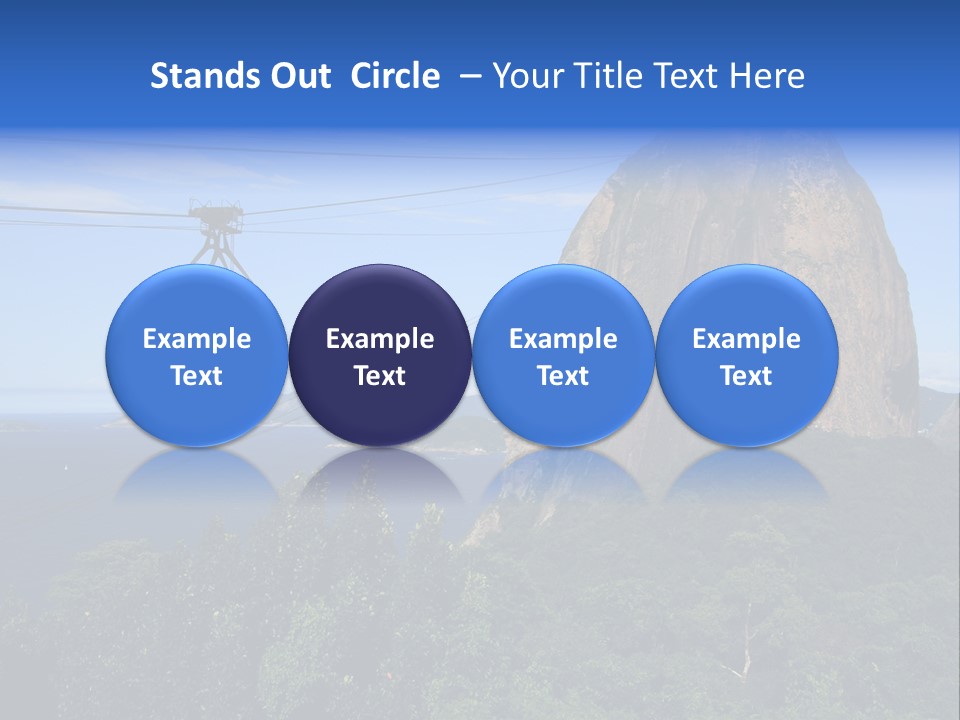 Stands Out Circle – Your Title Text Here

Example Text

Example Text

Example Text

Example Text